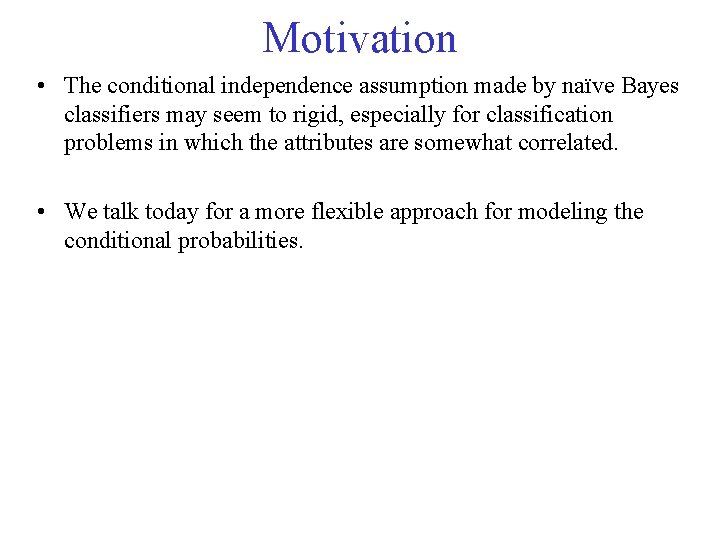 Motivation

• The conditional independence assumption made by naïve Bayes classifiers may seem to rigid, especially for classification problems in which the attributes are somewhat correlated.

• We talk today for a more flexible approach for modeling the conditional probabilities.